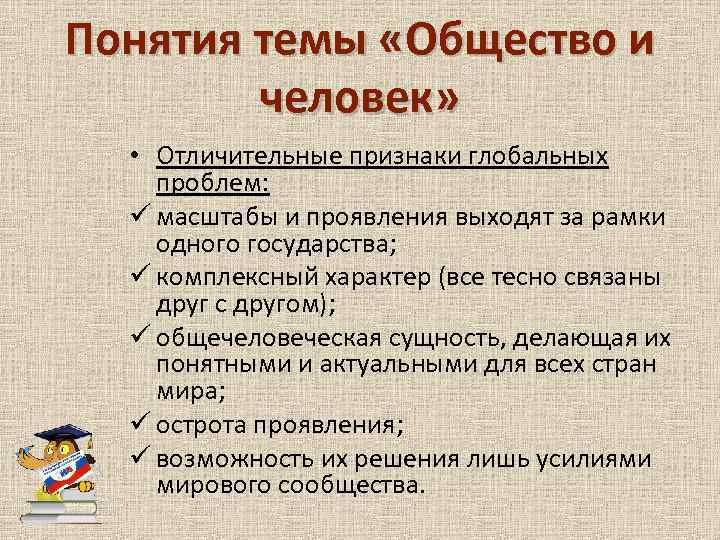 Понятия темы «Общество и человек»

• Отличительные признаки глобальных проблем:

✓ масштабы и проявления выходят за рамки одного государства;

✓ комплексный характер (все тесно связаны друг с другом);

✓ общечеловеческая сущность, делающая их понятными и актуальными для всех стран мира;

✓ острота проявления;

✓ возможность их решения лишь усилиями мирового сообщества.